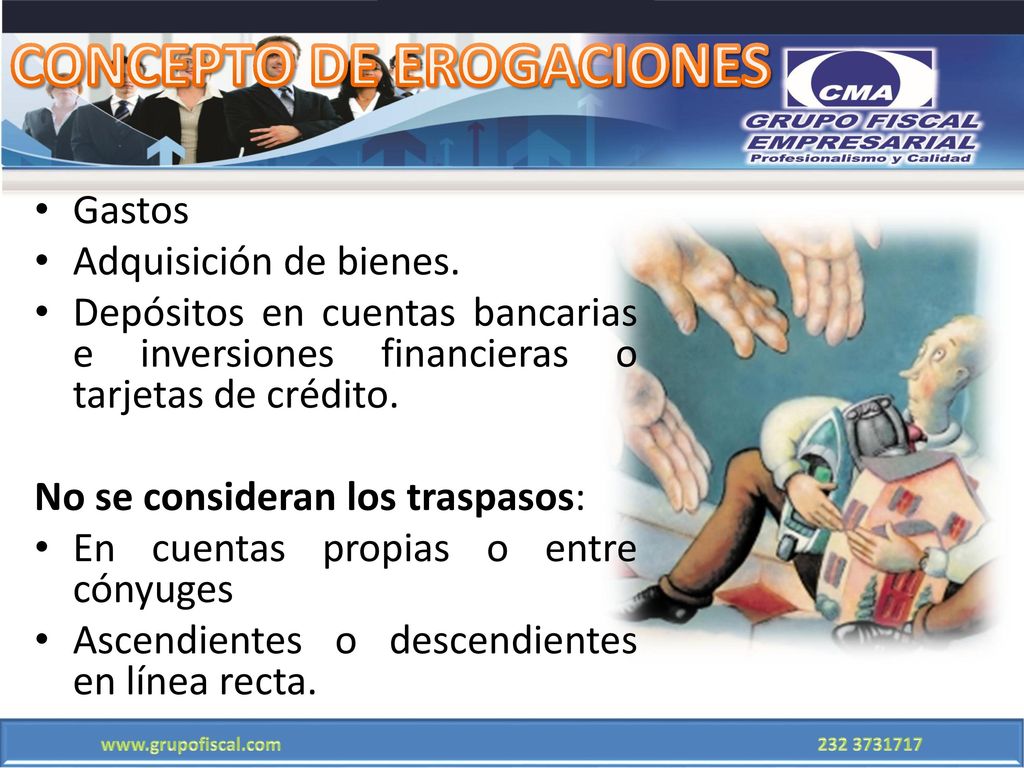 CONCEPTO DE EROGACIONES

CMA
GRUPO FISCAL
EMPRESARIAL
Profesionalismo y Calidad

• Gastos
• Adquisición de bienes.
• Depósitos en cuentas bancarias e inversiones financieras o tarjetas de crédito.

No se consideran los traspasos:
• En cuentas propias o entre cónyuges
• Ascendientes o descendientes en línea recta.

www.grupofiscal.com
232 3731717